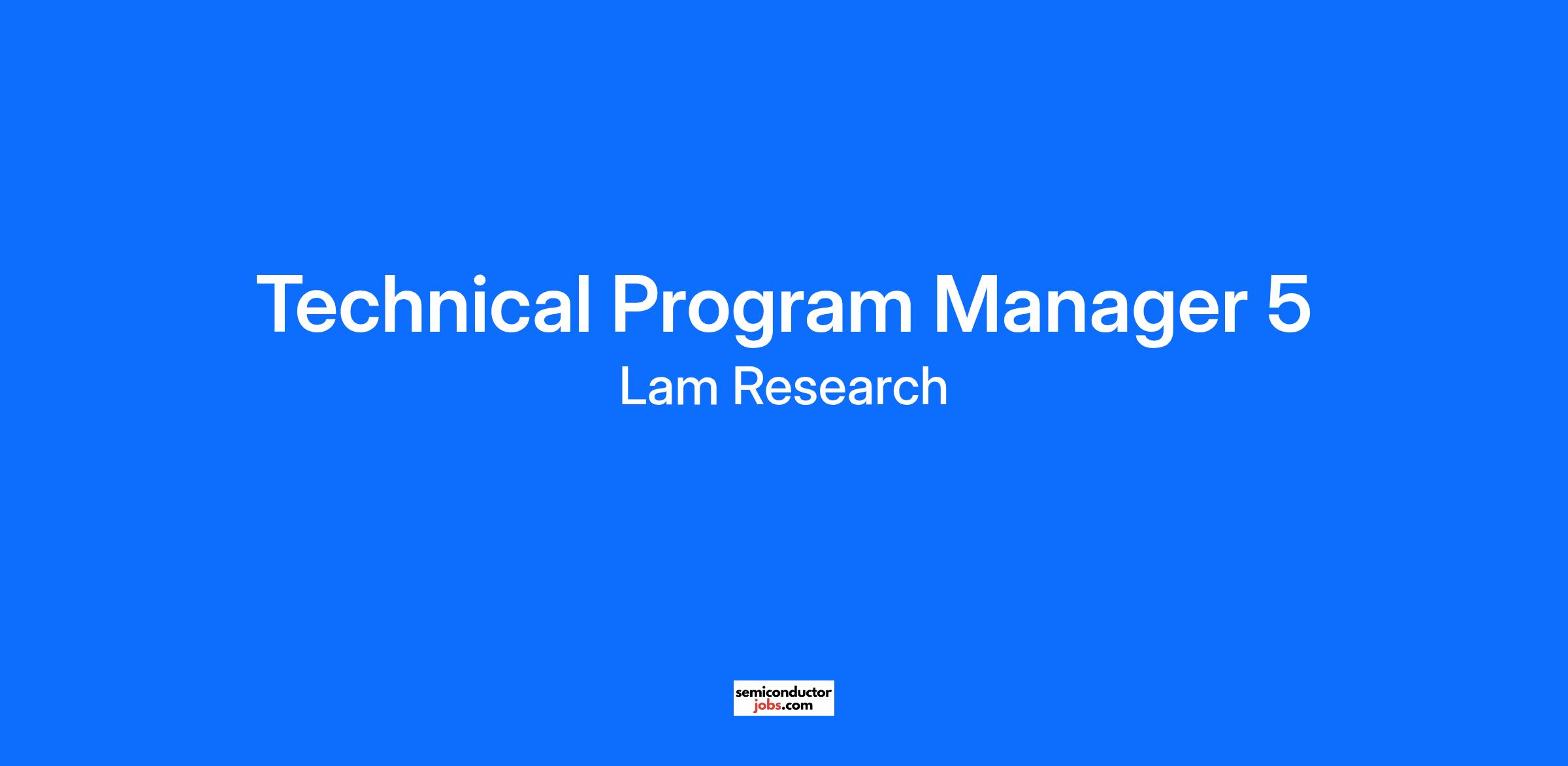 Technical Program Manager 5

Lam Research

semiconductor
jobs.com